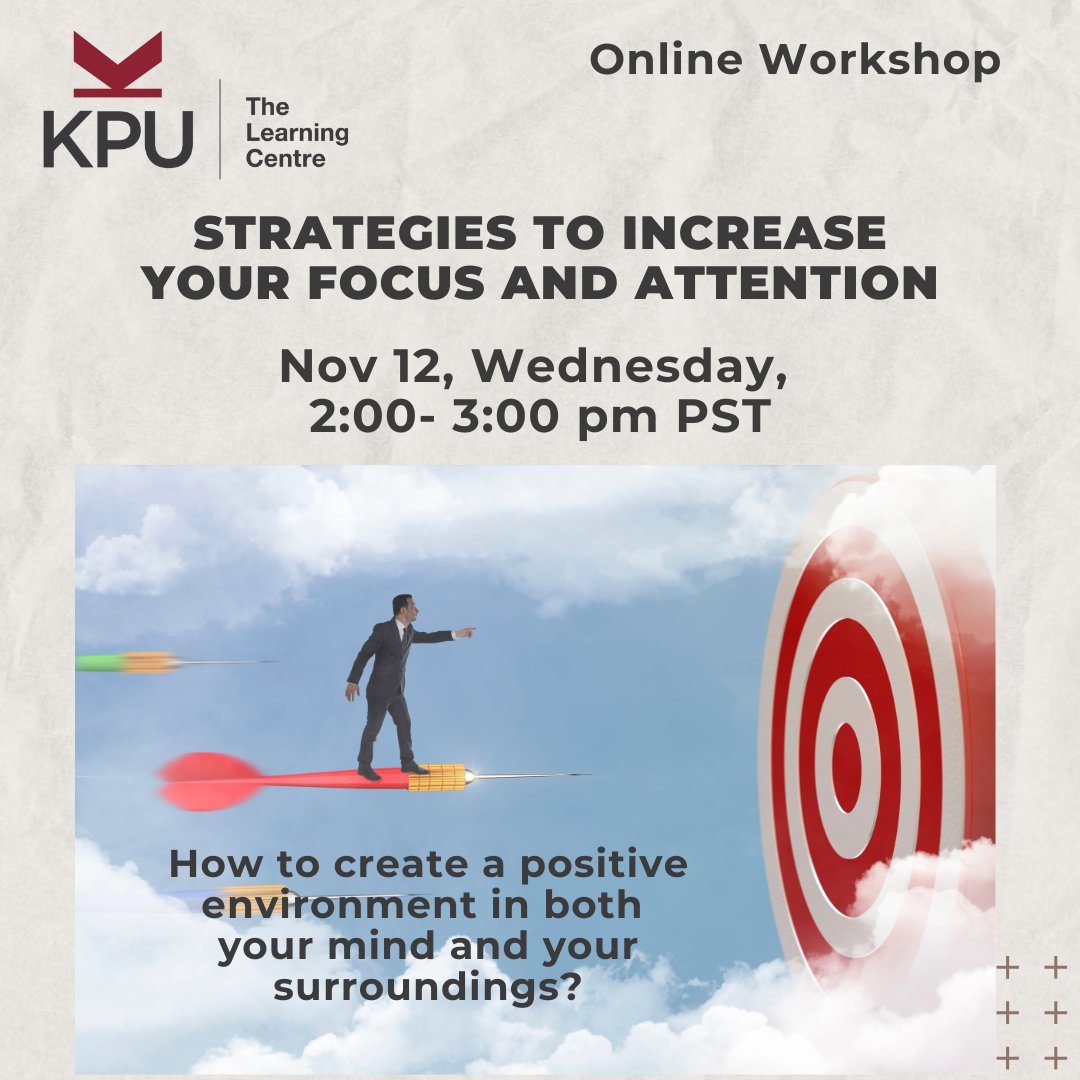 KPU The Learning Centre

Online Workshop

STRATEGIES TO INCREASE YOUR FOCUS AND ATTENTION

Nov 12, Wednesday, 2:00- 3:00 pm PST

How to create a positive environment in both your mind and your surroundings?